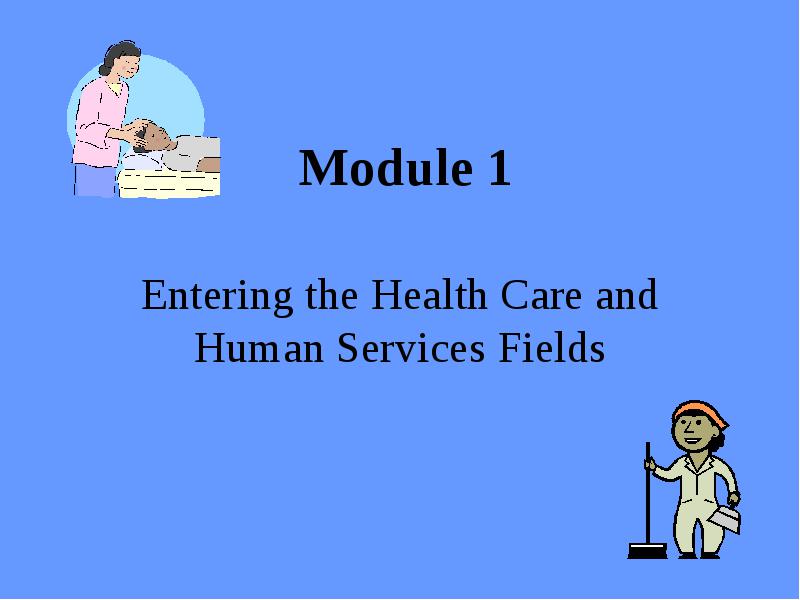 Module 1

Entering the Health Care and Human Services Fields